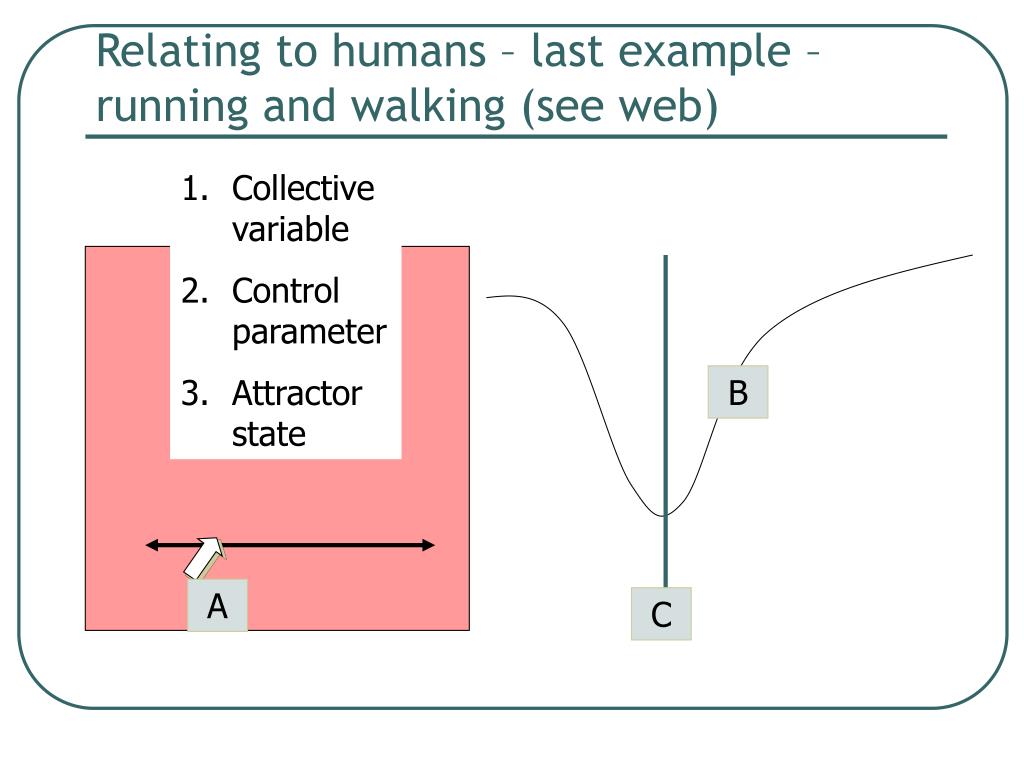 Relating to humans – last example – running and walking (see web)

1. Collective variable
2. Control parameter
3. Attractor state

A

B

C